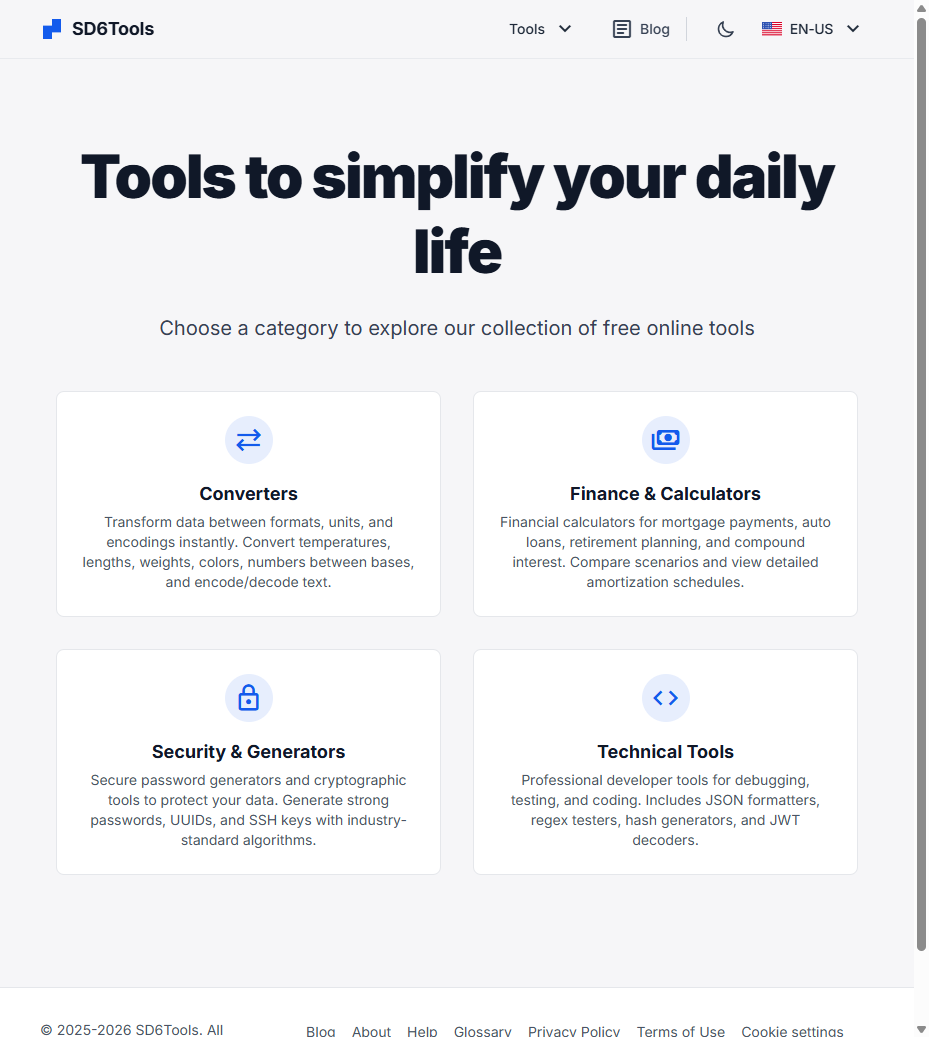 SD6Tools

Tools

Blog

EN-US

Tools to simplify your daily life

Choose a category to explore our collection of free online tools

Converters

Transform data between formats, units, and encodings instantly. Convert temperatures, lengths, weights, colors, numbers between bases, and encode/decode text.

Finance & Calculators

Financial calculators for mortgage payments, auto loans, retirement planning, and compound interest. Compare scenarios and view detailed amortization schedules.

Security & Generators

Secure password generators and cryptographic tools to protect your data. Generate strong passwords, UUIDs, and SSH keys with industry-standard algorithms.

Technical Tools

Professional developer tools for debugging, testing, and coding. Includes JSON formatters, regex testers, hash generators, and JWT decoders.

© 2025-2026 SD6Tools. All

Blog About Help Glossary Privacy Policy Terms of Use Cookie settings